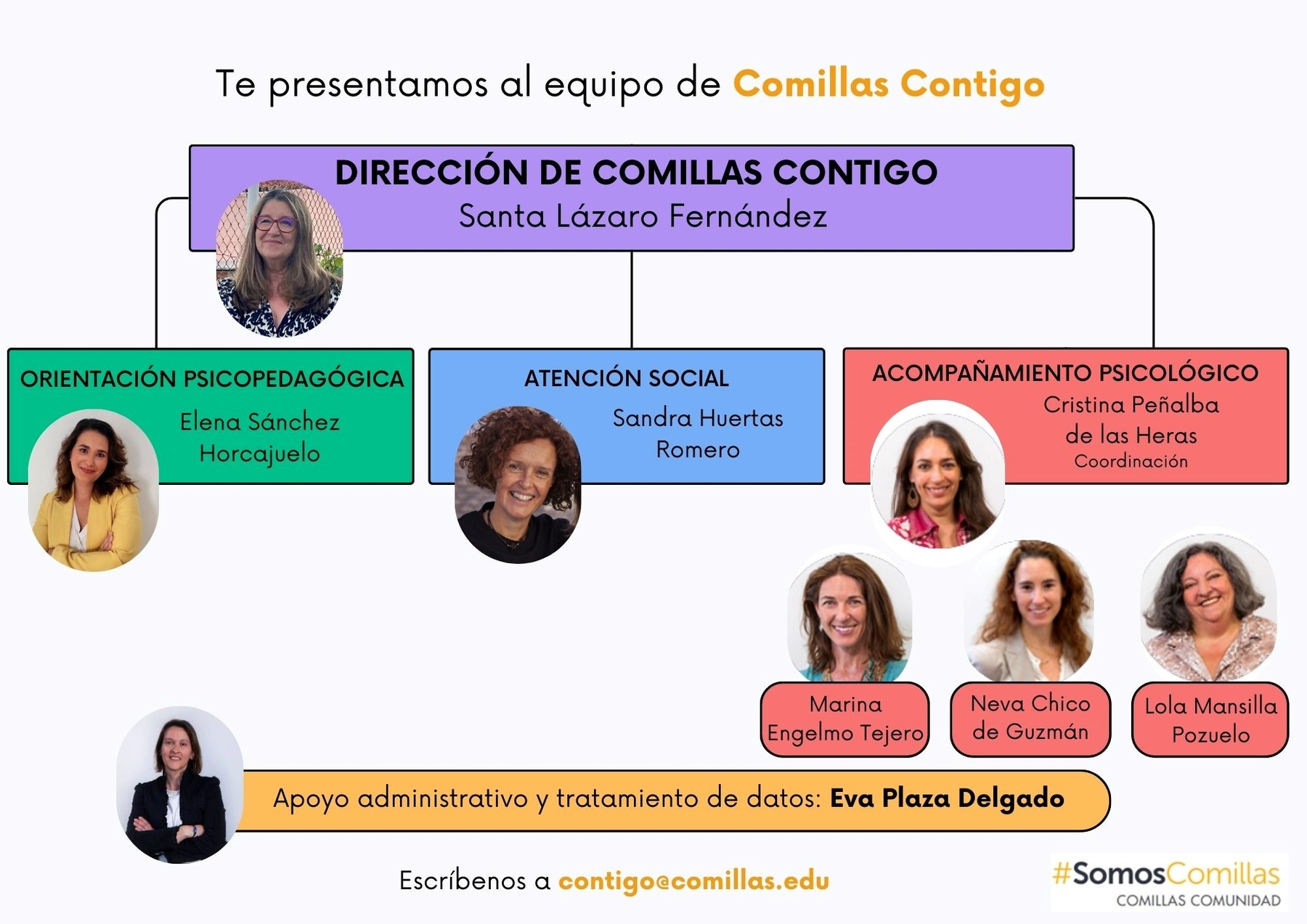 Te presentamos al equipo de Comillas Contigo

DIRECCIÓN DE COMILLAS CONTIGO
Santa Lázaro Fernández

ORIENTACIÓN PSICOPEDAGÓGICA
Elena Sánchez Horcajuelo

ATENCIÓN SOCIAL
Sandra Huertas Romero

ACOMPAÑAMIENTO PSICOLÓGICO
Cristina Peñalba de las Heras
Coordinación

Marina Engelmo Tejero

Neva Chico de Guzmán

Lola Mansilla Pozuelo

Apoyo administrativo y tratamiento de datos: Eva Plaza Delgado

Escríbenos a contigo@comillas.edu

#SomosComillas
COMILLAS COMUNIDAD